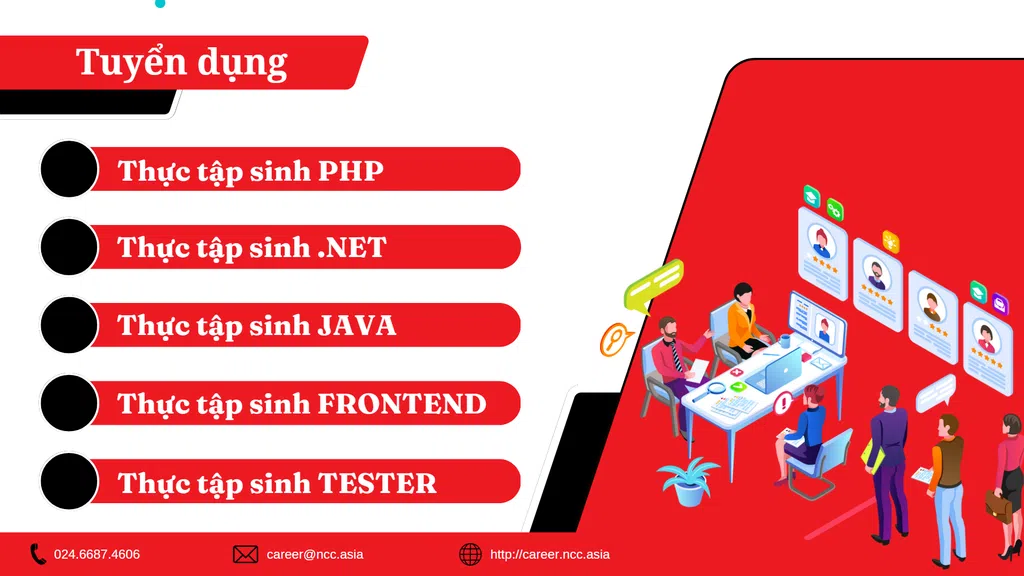 Tuyển dụng

Thực tập sinh PHP

Thực tập sinh .NET

Thực tập sinh JAVA

Thực tập sinh FRONTEND

Thực tập sinh TESTER

024.6687.4606

career@ncc.asia

http://career.ncc.asia